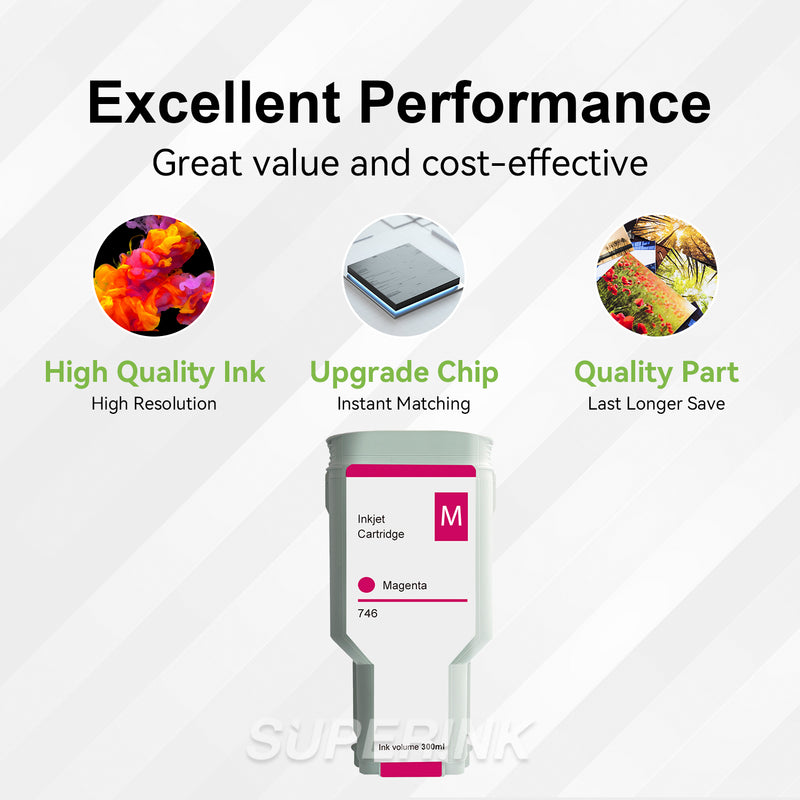 Excellent Performance

Great value and cost-effective

High Quality Ink
High Resolution

Upgrade Chip
Instant Matching

Quality Part
Last Longer Save

Inkjet Cartridge

M

Magenta

746

SUPERINK

Ink volume 300ml